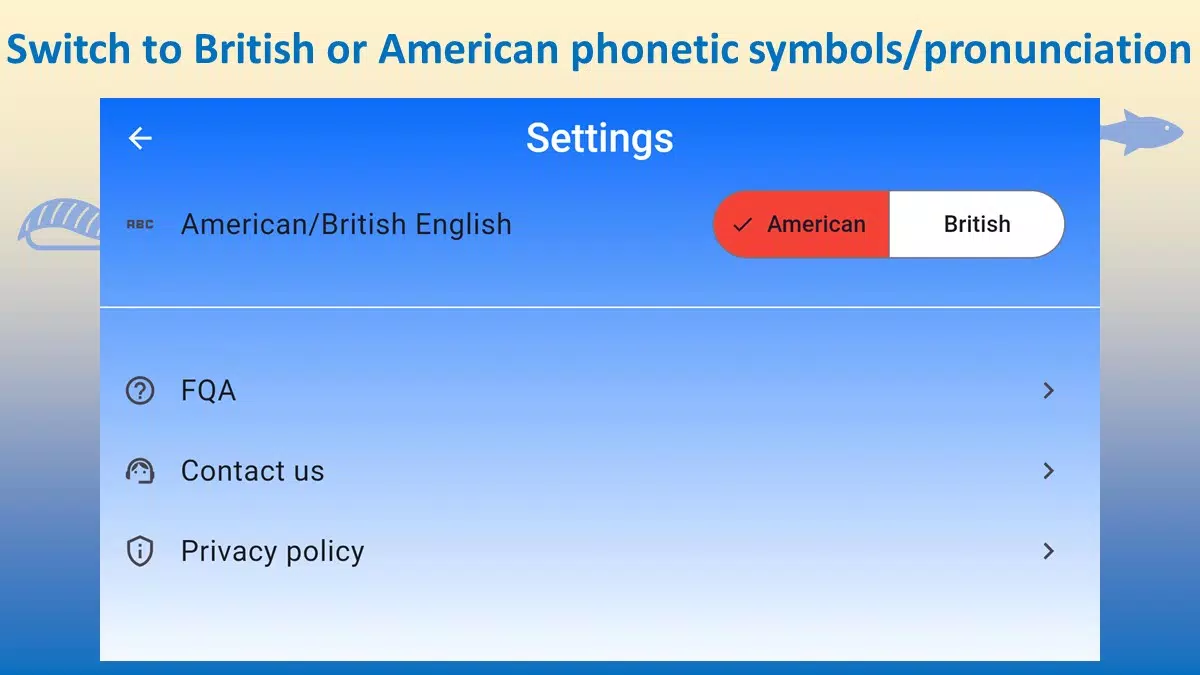 Switch to British or American phonetic symbols/pronunciation

Settings

ABC American/British English

American British

FQA

Contact us

Privacy policy